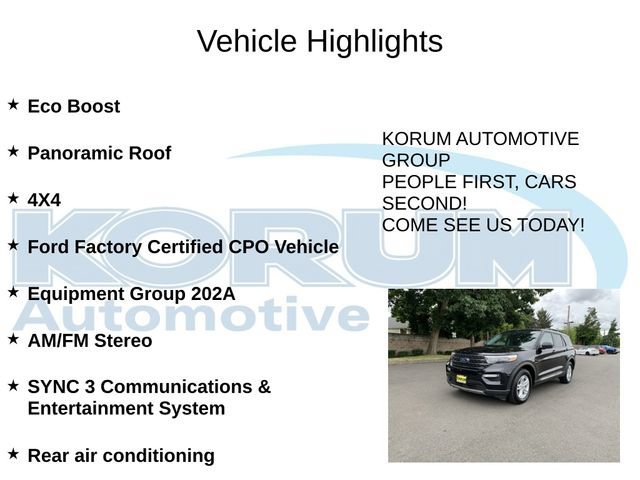 Vehicle Highlights

★ Eco Boost

★ Panoramic Roof

★ 4X4

★ Ford Factory Certified CPO Vehicle

★ Equipment Group 202A

★ AM/FM Stereo

★ SYNC 3 Communications & Entertainment System

★ Rear air conditioning

KORUM AUTOMOTIVE GROUP
PEOPLE FIRST, CARS SECOND!
COME SEE US TODAY!

KORUM
Automotive